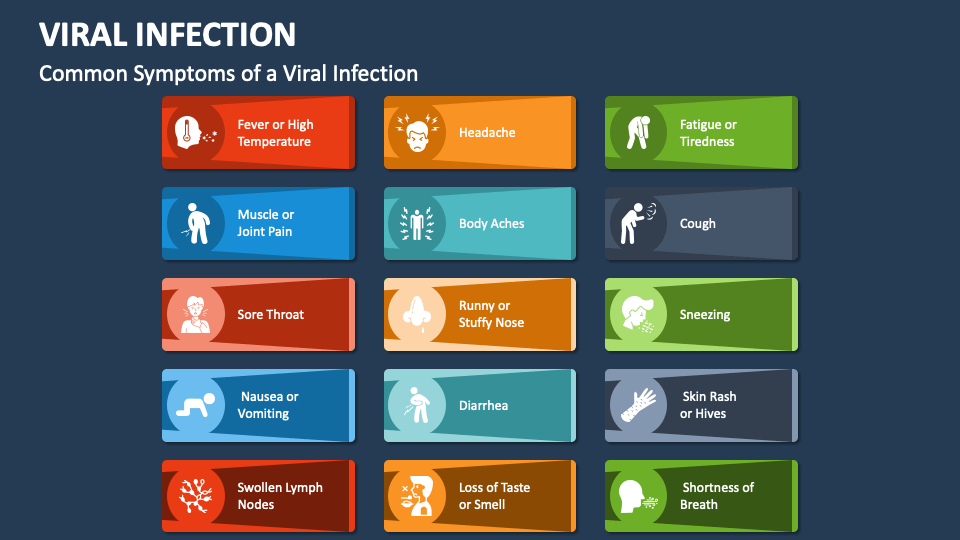 VIRAL INFECTION

Common Symptoms of a Viral Infection

Fever or High Temperature

Headache

Fatigue or Tiredness

Muscle or Joint Pain

Body Aches

Cough

Sore Throat

Runny or Stuffy Nose

Sneezing

Nausea or Vomiting

Diarrhea

Skin Rash or Hives

Swollen Lymph Nodes

Loss of Taste or Smell

Shortness of Breath